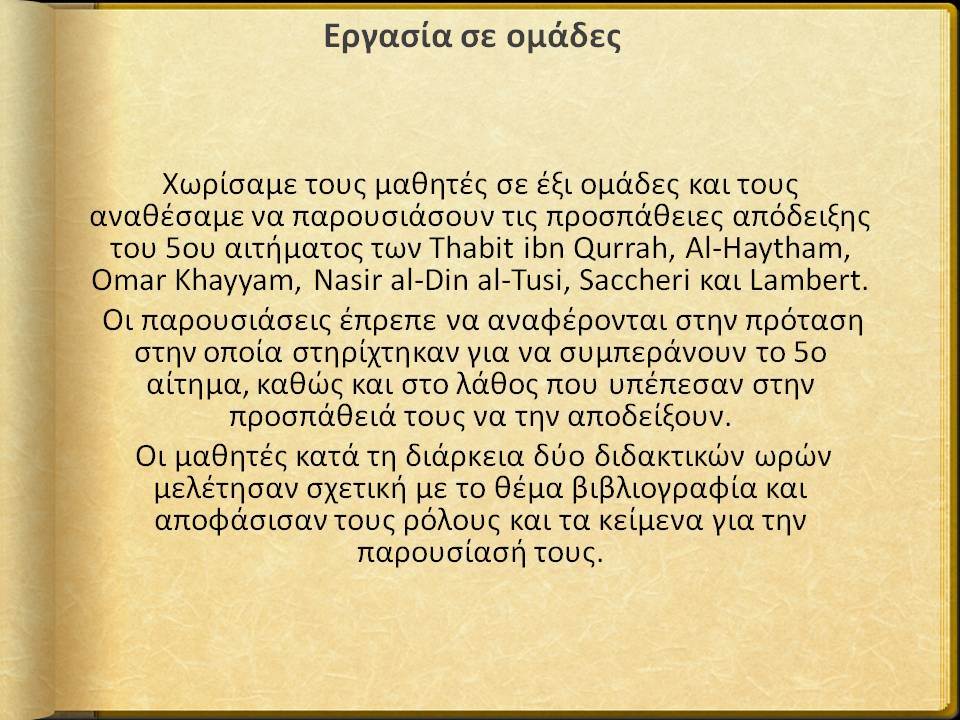 Εργασία σε ομάδες

Χωρίσαμε τους μαθητές σε έξι ομάδες και τους αναθέσαμε να παρουσιάσουν τις προσπάθειες απόδειξης του 5ου αιτήματος των Thabit ibn Qurrah, Al-Haytham, Omar Khayyam, Nasir al-Din al-Tusi, Saccheri και Lambert.

Οι παρουσιάσεις έπρεπε να αναφέρονται στην πρόταση στην οποία στηρίχτηκαν για να συμπεράνουν το 5ο αίτημα, καθώς και στο λάθος που υπέπεσαν στην προσπάθειά τους να την αποδείξουν.

Οι μαθητές κατά τη διάρκεια δύο διδακτικών ωρών μελέτησαν σχετική με το θέμα βιβλιογραφία και αποφάσισαν τους ρόλους και τα κείμενα για την παρουσίασή τους.